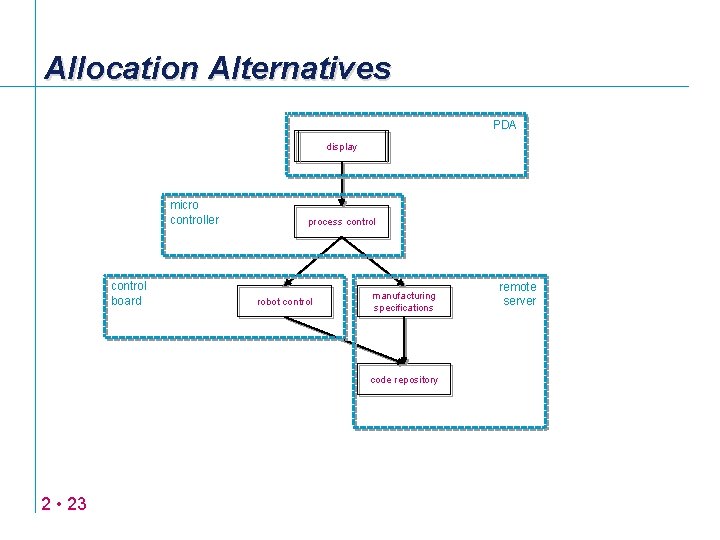 Allocation Alternatives

PDA

display

micro controller

process control

control board

robot control

manufacturing specifications

remote server

code repository

2 • 23